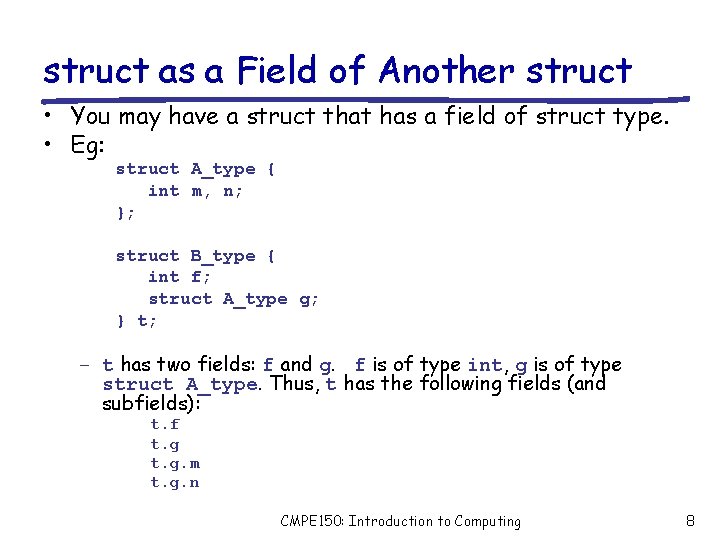 struct as a Field of Another struct

• You may have a struct that has a field of struct type.
• Eg:

struct A_type {
   int m, n;
};

struct B_type {
   int f;
   struct A_type g;
} t;

– t has two fields: f and g. f is of type int, g is of type struct A_type. Thus, t has the following fields (and subfields):

t.f
t.g
t.g.m
t.g.n

CMPE150: Introduction to Computing

8